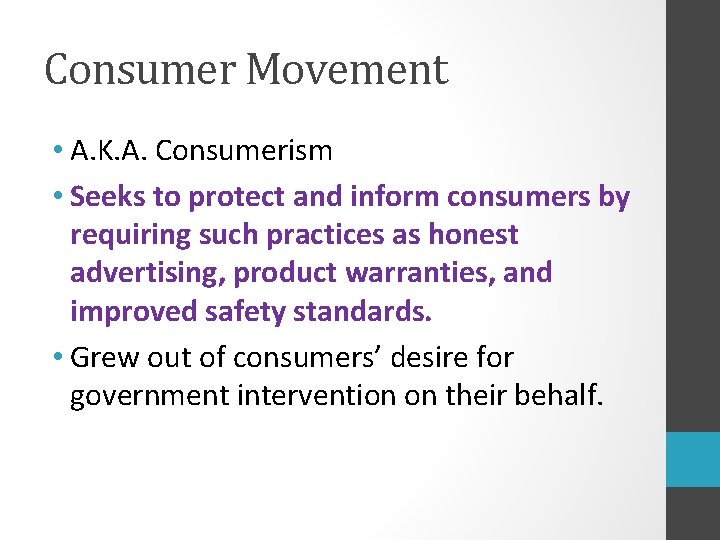 Consumer Movement

• A.K.A. Consumerism

• Seeks to protect and inform consumers by requiring such practices as honest advertising, product warranties, and improved safety standards.

• Grew out of consumers’ desire for government intervention on their behalf.